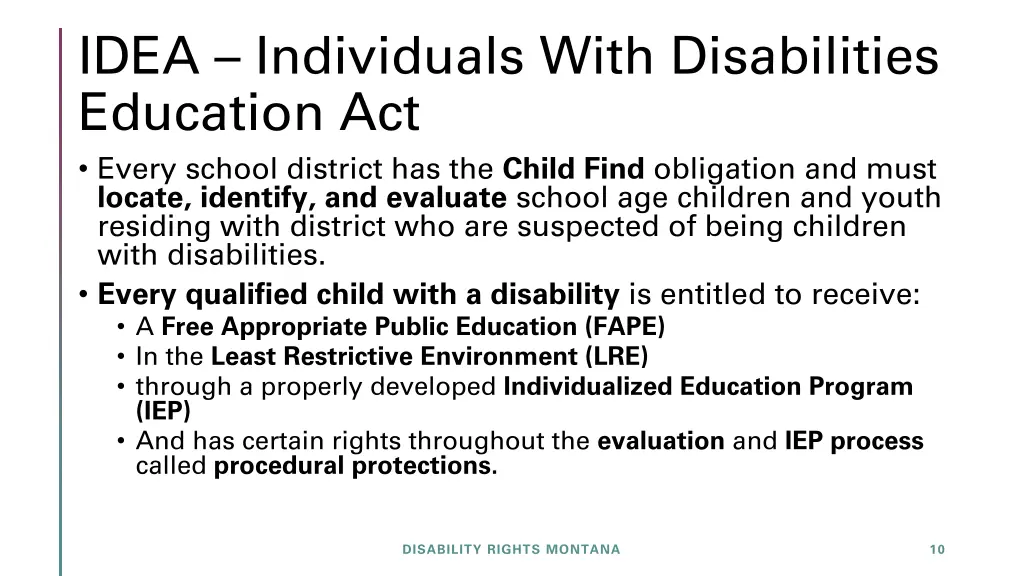 IDEA – Individuals With Disabilities Education Act

• Every school district has the Child Find obligation and must locate, identify, and evaluate school age children and youth residing with district who are suspected of being children with disabilities.

• Every qualified child with a disability is entitled to receive:
  • A Free Appropriate Public Education (FAPE)
  • In the Least Restrictive Environment (LRE)
  • through a properly developed Individualized Education Program (IEP)
  • And has certain rights throughout the evaluation and IEP process called procedural protections.

DISABILITY RIGHTS MONTANA

10